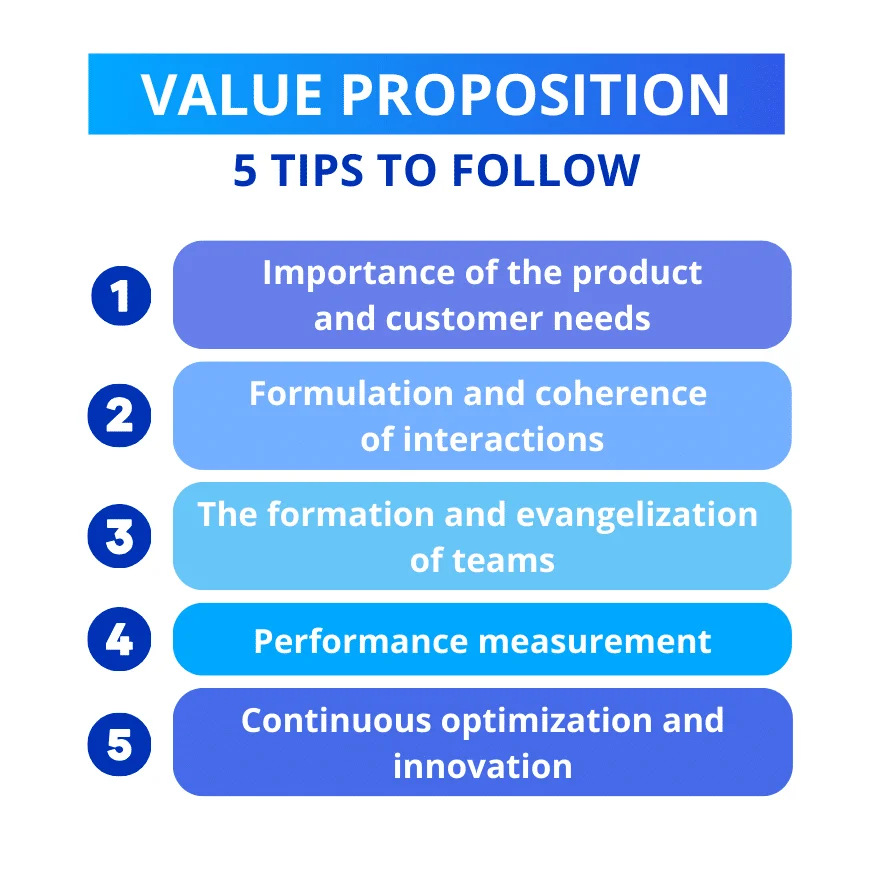 VALUE PROPOSITION
5 TIPS TO FOLLOW

1 Importance of the product and customer needs

2 Formulation and coherence of interactions

3 The formation and evangelization of teams

4 Performance measurement

5 Continuous optimization and innovation